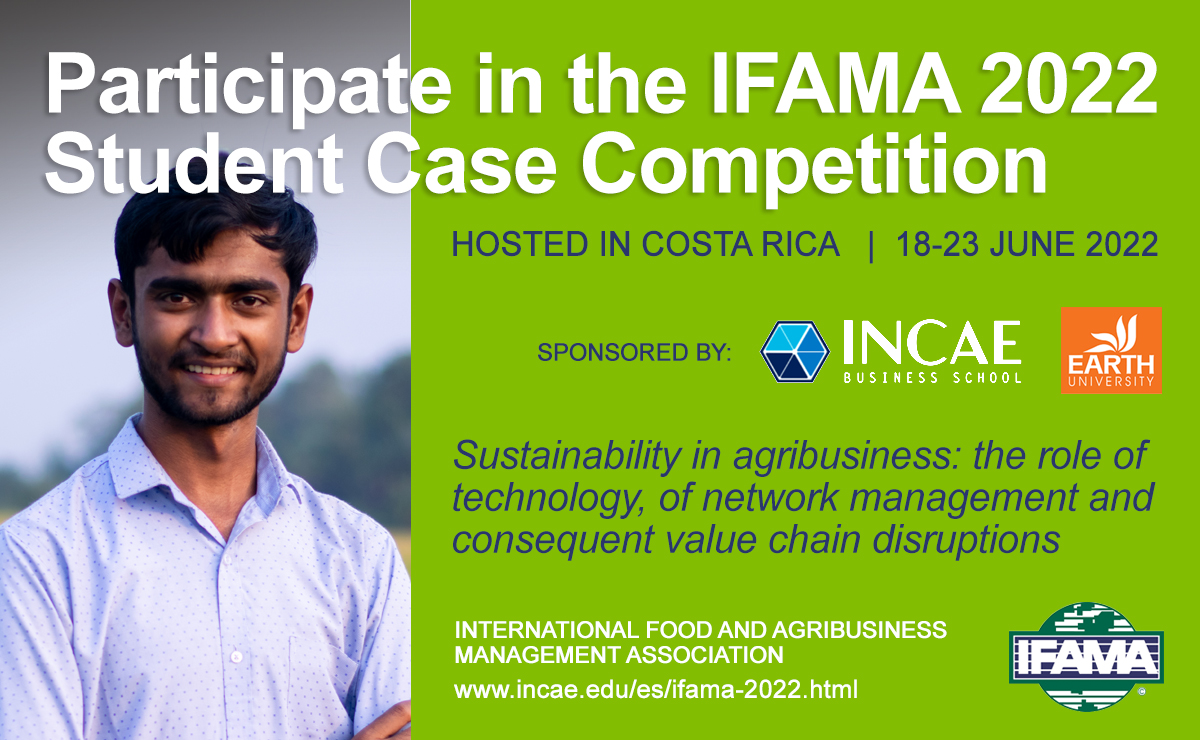 Participate in the IFAMA 2022 Student Case Competition

HOSTED IN COSTA RICA | 18-23 JUNE 2022

SPONSORED BY:

INCAE BUSINESS SCHOOL

EARTH UNIVERSITY

Sustainability in agribusiness: the role of technology, of network management and consequent value chain disruptions

INTERNATIONAL FOOD AND AGRIBUSINESS MANAGEMENT ASSOCIATION

www.incae.edu/es/ifama-2022.html

IFAMA